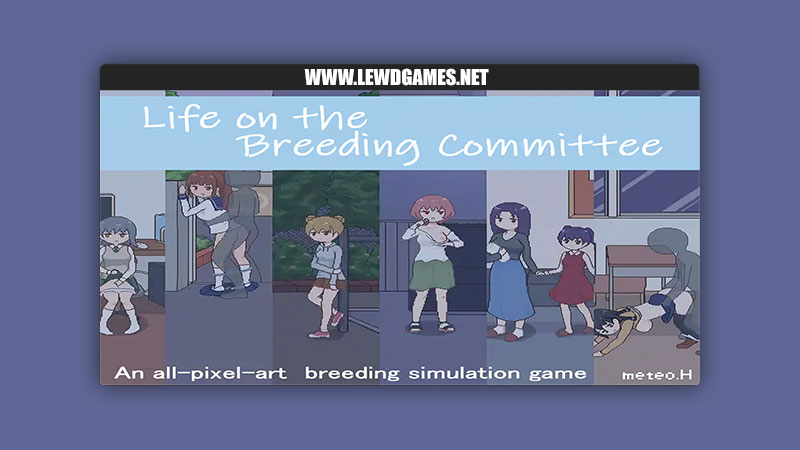 WWW.LEWDGAMES.NET

Life on the Breeding Committee

An all-pixel-art breeding simulation game

meteo.H